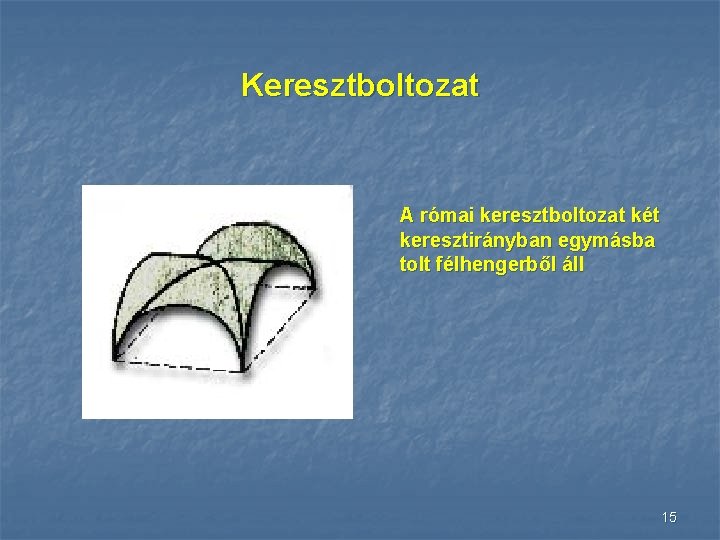 Keresztboltozat

A római keresztboltozat két keresztirányban egymásba tolt félhengerből áll

15